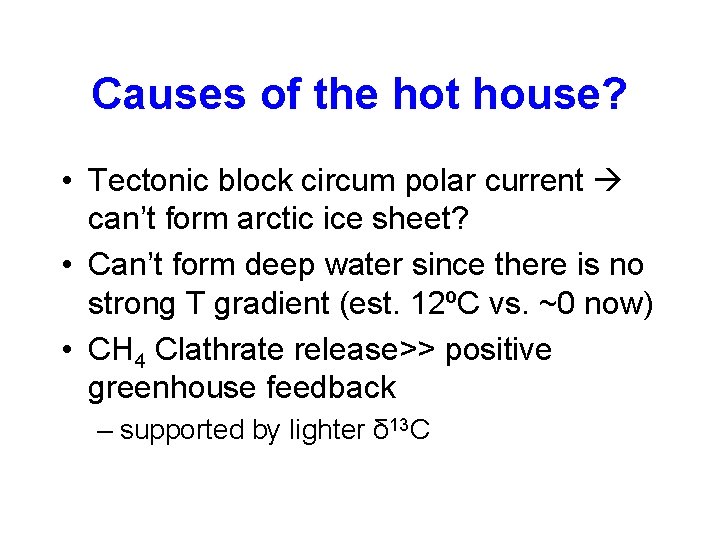 Causes of the hot house?

• Tectonic block circum polar current → can't form arctic ice sheet?
• Can't form deep water since there is no strong T gradient (est. 12ºC vs. ~0 now)
• $CH_4$ Clathrate release>> positive greenhouse feedback
  – supported by lighter $\delta^{13}C$